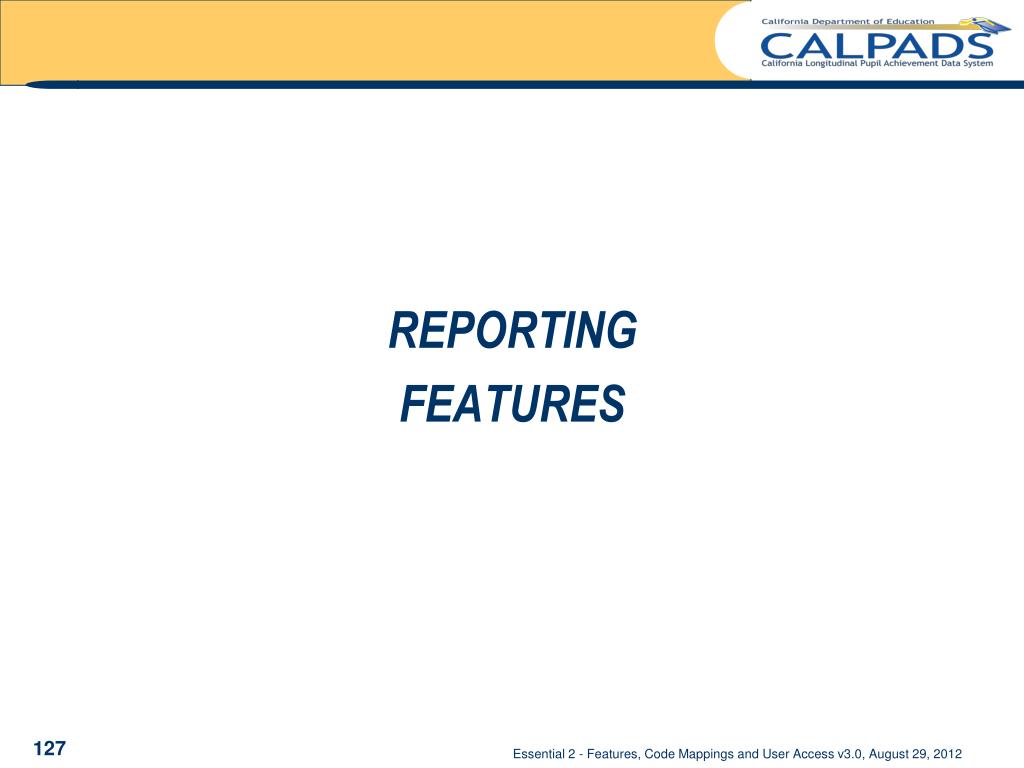 California Department of Education
CALPADS
California Longitudinal Pupil Achievement Data System

REPORTING
FEATURES

127

Essential 2 - Features, Code Mappings and User Access v3.0, August 29, 2012